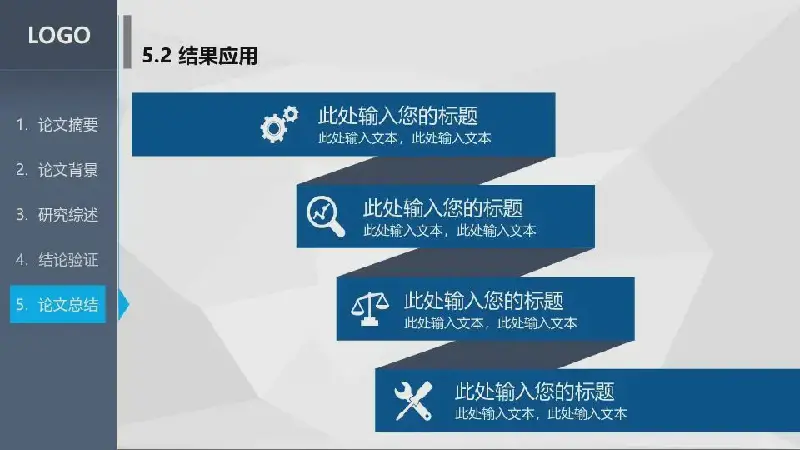 LOGO

1. 论文摘要
2. 论文背景
3. 研究综述
4. 结论验证
5. 论文总结

5.2 结果应用

此处输入您的标题
此处输入文本，此处输入文本

此处输入您的标题
此处输入文本，此处输入文本

此处输入您的标题
此处输入文本，此处输入文本

此处输入您的标题
此处输入文本，此处输入文本